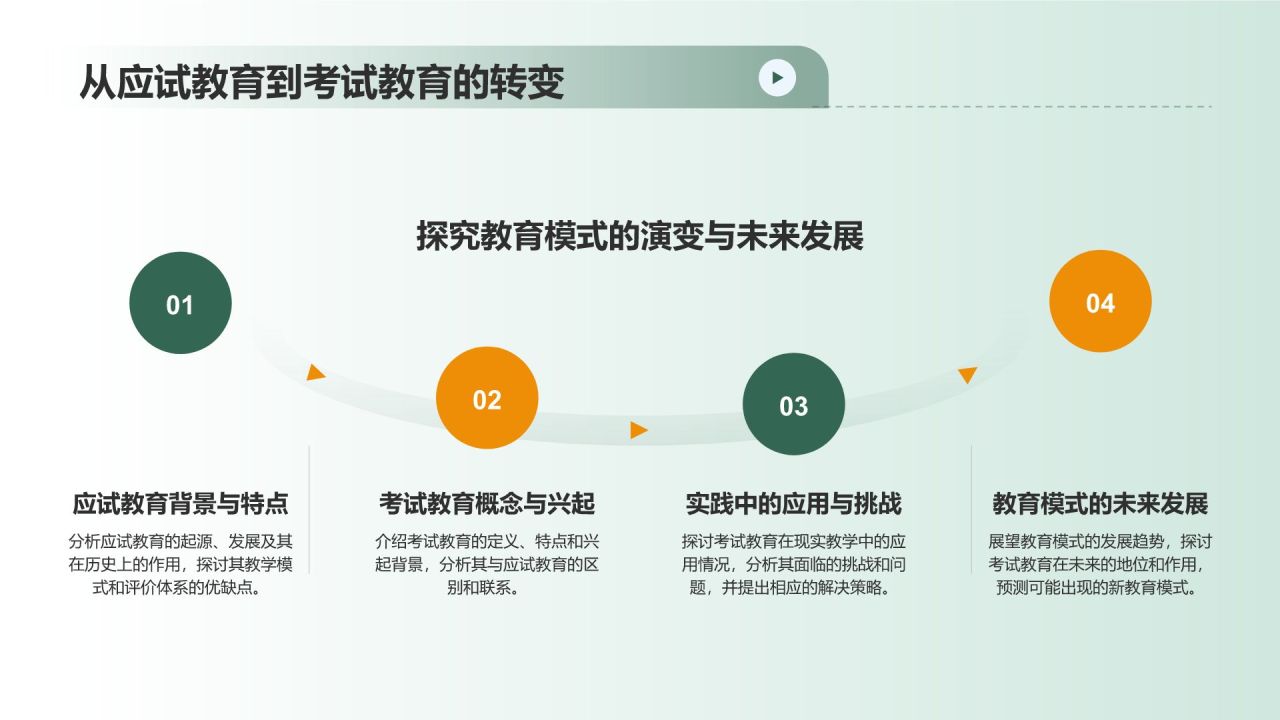 从应试教育到考试教育的转变

探究教育模式的演变与未来发展

01

02

03

04

应试教育背景与特点

分析应试教育的起源、发展及其在历史上的作用，探讨其教学模式和评价体系的优缺点。

考试教育概念与兴起

介绍考试教育的定义、特点和兴起背景，分析其与应试教育的区别和联系。

实践中的应用与挑战

探讨考试教育在现实教学中的应用情况，分析其面临的挑战和问题，并提出相应的解决策略。

教育模式的未来发展

展望教育模式的发展趋势，探讨考试教育在未来的地位和作用，预测可能出现的新教育模式。